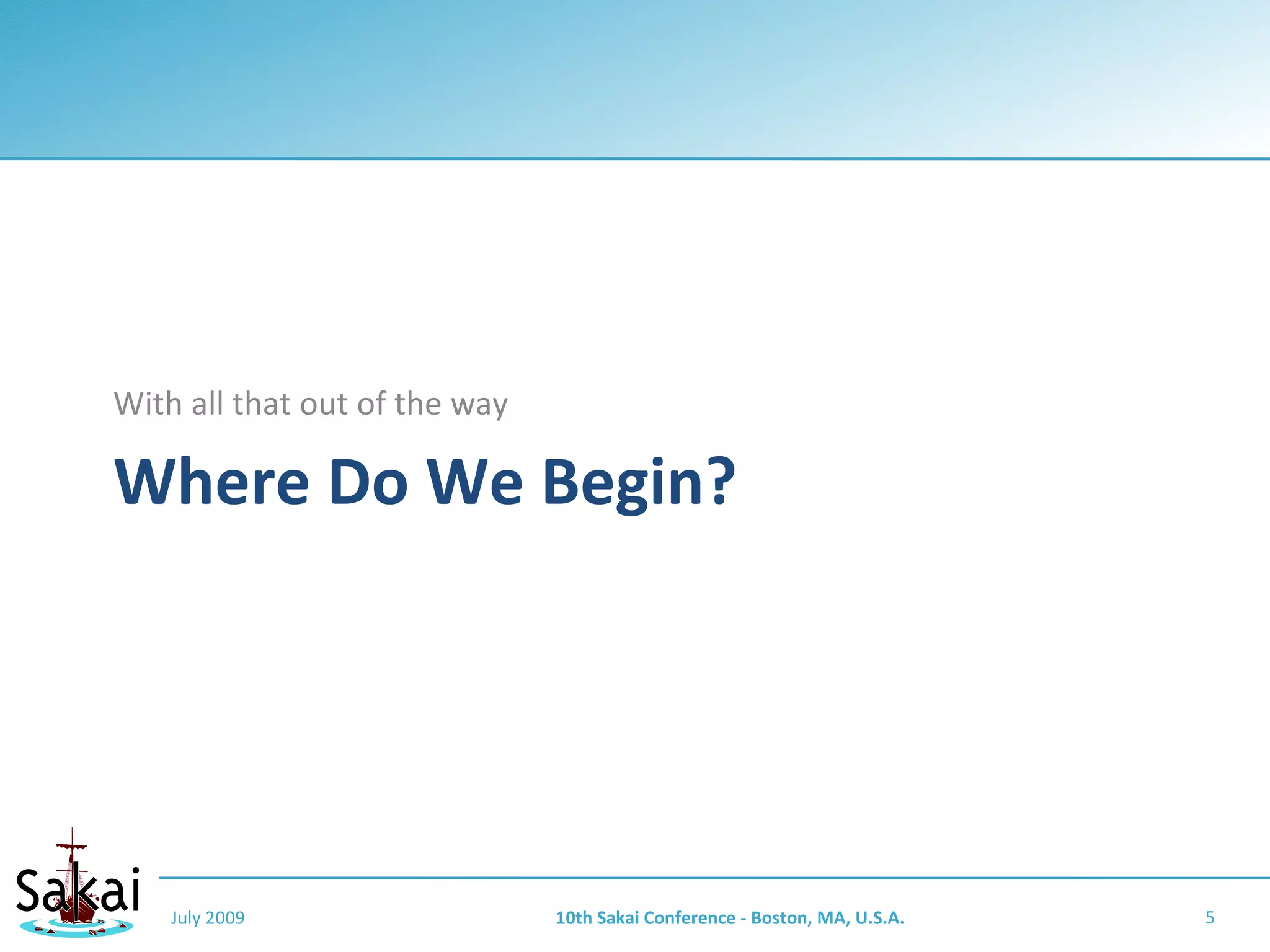 With all that out of the way

Where Do We Begin?

Sakai

July 2009

10th Sakai Conference - Boston, MA, U.S.A.

5